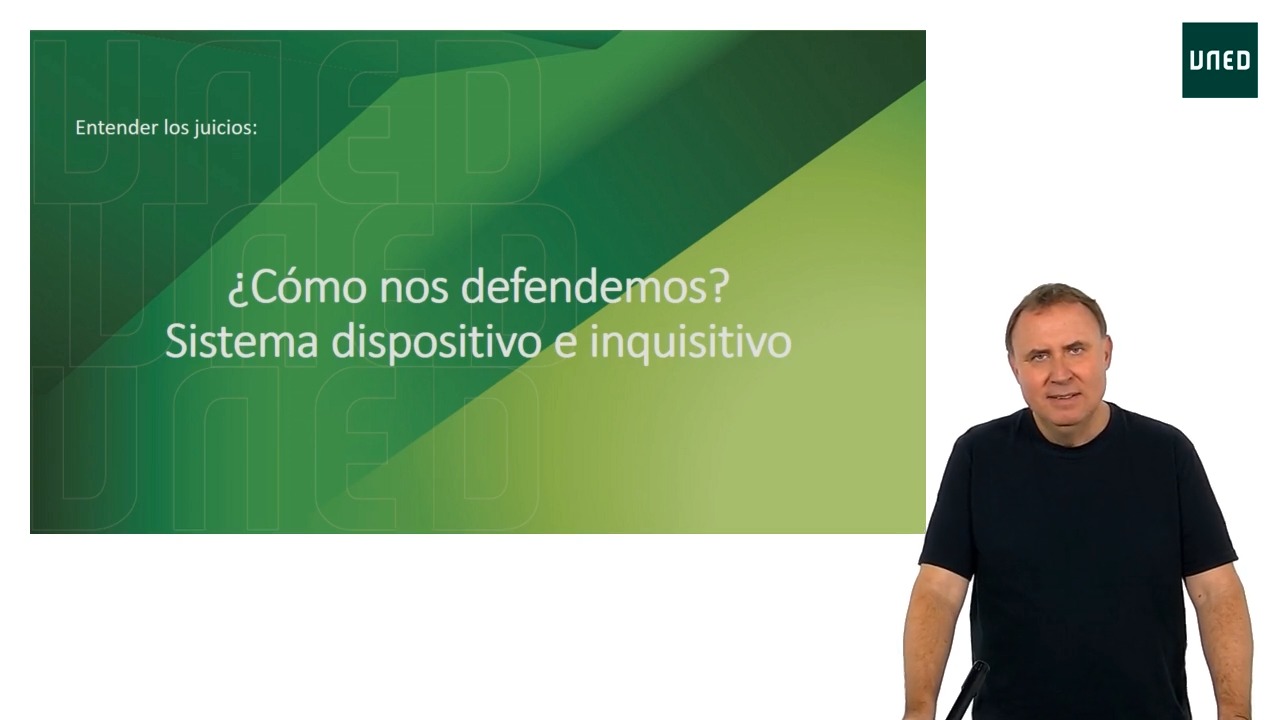 UNED

Entender los juicios:

¿Cómo nos defendemos?
Sistema dispositivo e inquisitivo